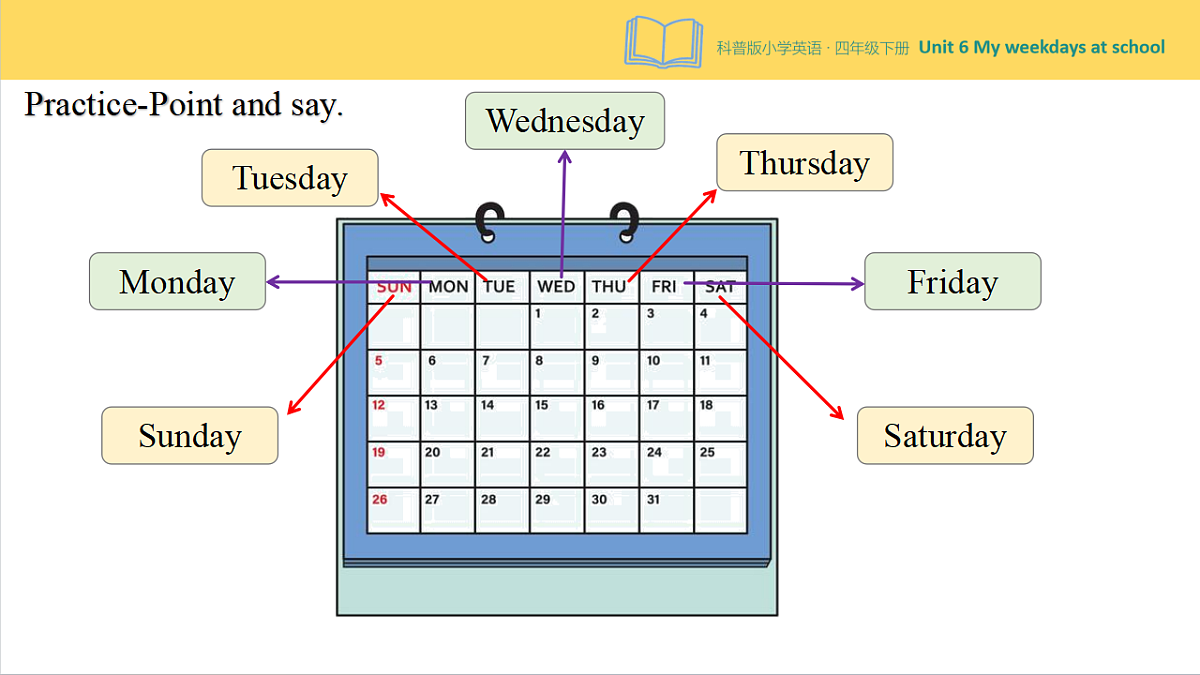 科普版小学英语 · 四年级下册 Unit 6 My weekdays at school

Practice-Point and say.

Wednesday

Tuesday

Thursday

Monday

Friday

Sunday

Saturday

| SUN | MON | TUE | WED | THU | FRI | SAT |
|---|---|---|---|---|---|---|
| | | | 1 | 2 | 3 | 4 |
| 5 | 6 | 7 | 8 | 9 | 10 | 11 |
| 12 | 13 | 14 | 15 | 16 | 17 | 18 |
| 19 | 20 | 21 | 22 | 23 | 24 | 25 |
| 26 | 27 | 28 | 29 | 30 | 31 | |